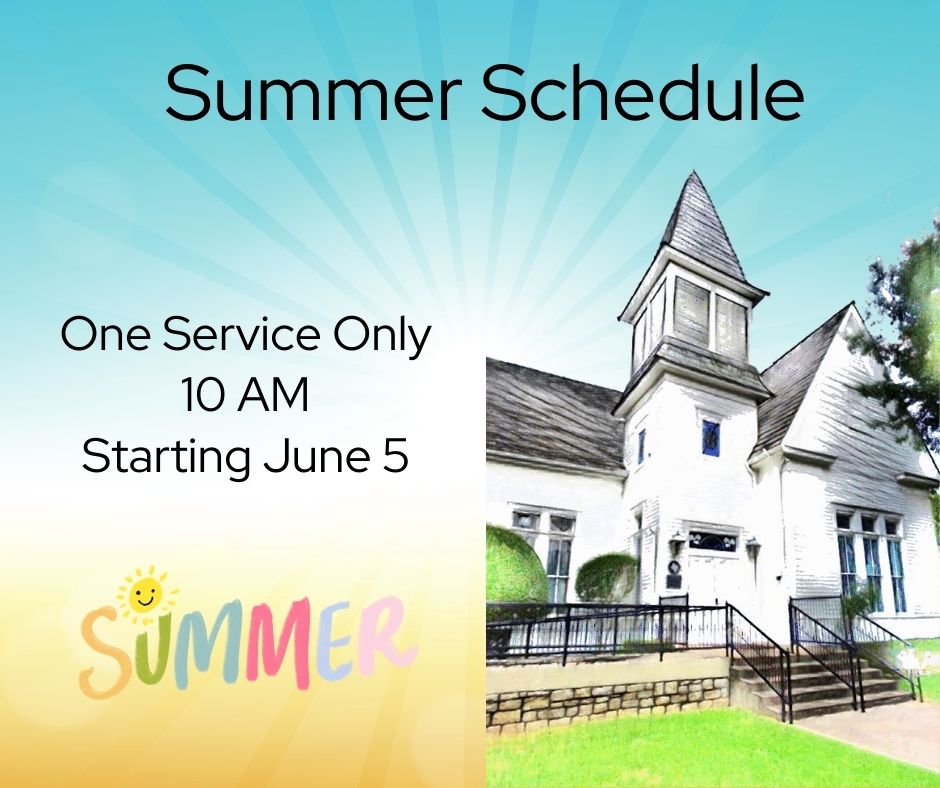 Summer Schedule

One Service Only
10 AM
Starting June 5

SUMMER